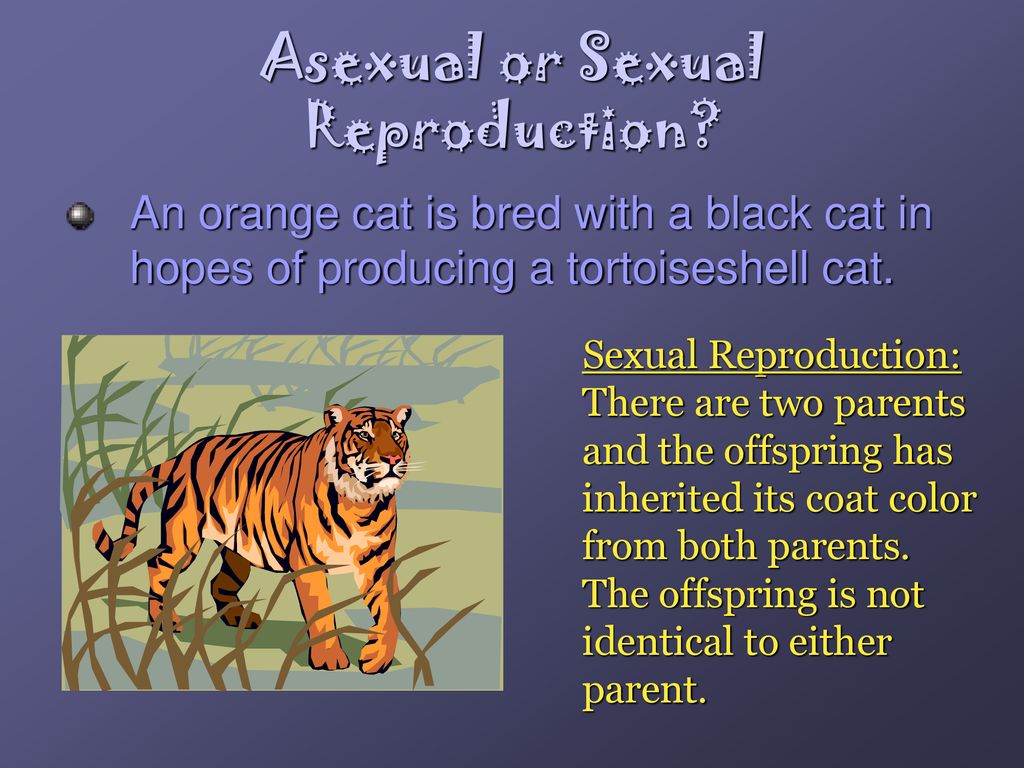 Asexual or Sexual Reproduction?

An orange cat is bred with a black cat in hopes of producing a tortoiseshell cat.

Sexual Reproduction: There are two parents and the offspring has inherited its coat color from both parents. The offspring is not identical to either parent.